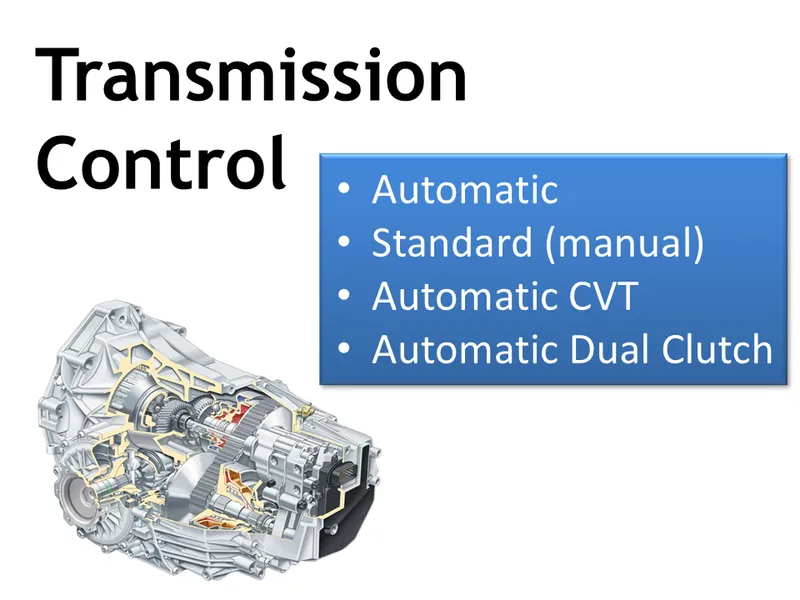 Transmission Control

• Automatic
• Standard (manual)
• Automatic CVT
• Automatic Dual Clutch